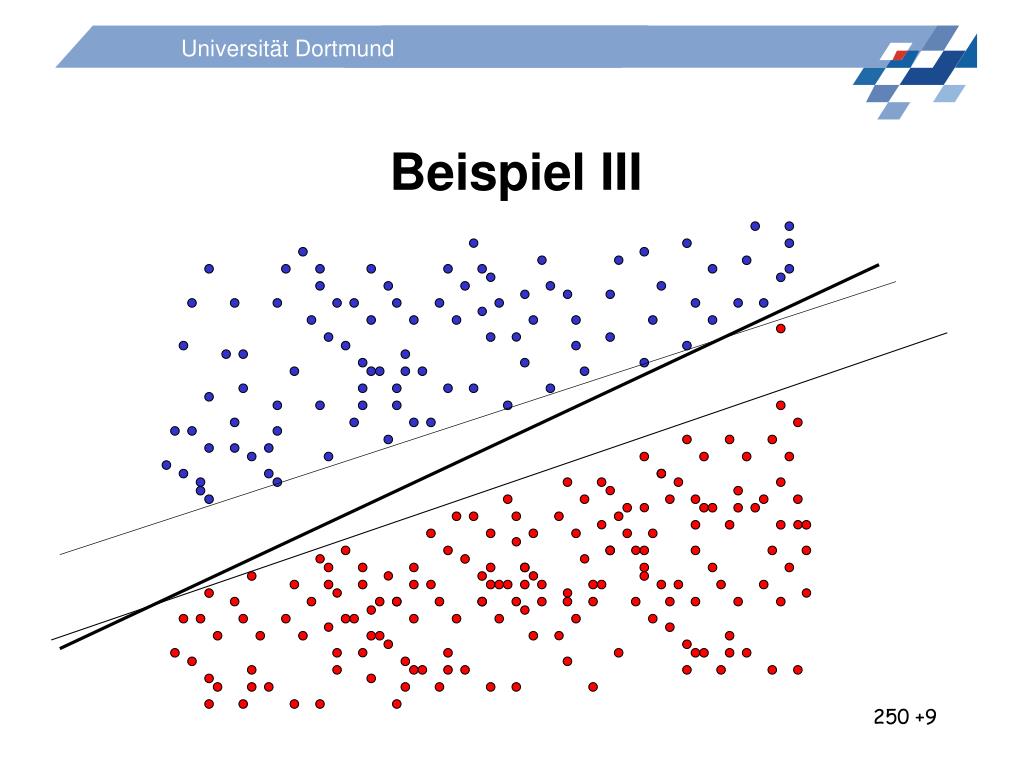 Universität Dortmund

Beispiel III

250 +9